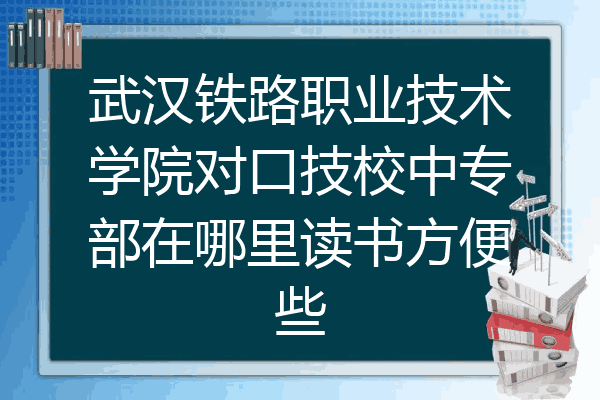 武汉铁路职业技术学院对口技校中专部在哪里读书方便些